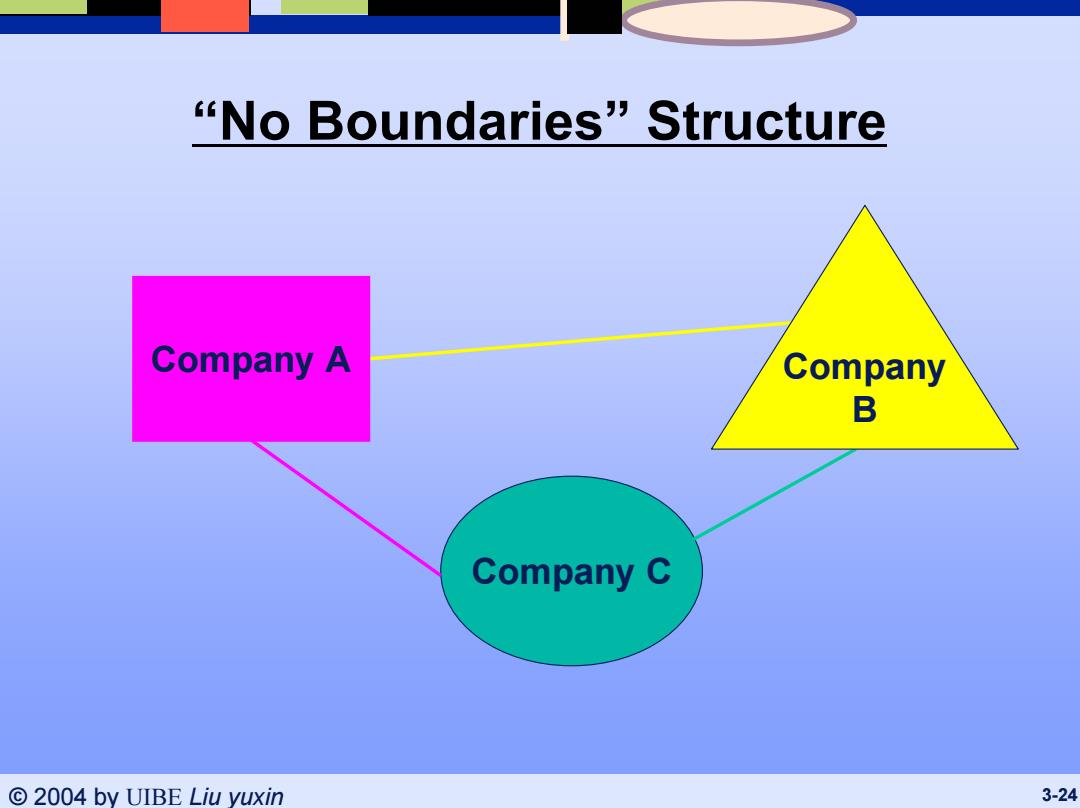 “No Boundaries” Structure

Company A

Company B

Company C

© 2004 by UIBE Liu yuxin

3-24